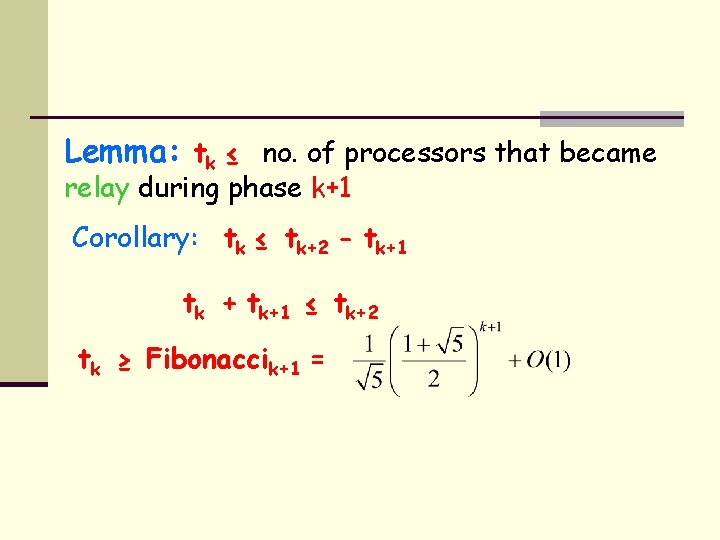 Lemma: $t_k \leq$ no. of processors that became relay during phase k+1

Corollary: $t_k \leq t_{k+2} - t_{k+1}$

$t_k + t_{k+1} \leq t_{k+2}$

$t_k \geq \text{Fibonacci}_{k+1} = \frac{1}{\sqrt{5}}\left(\frac{1+\sqrt{5}}{2}\right)^{k+1} + O(1)$